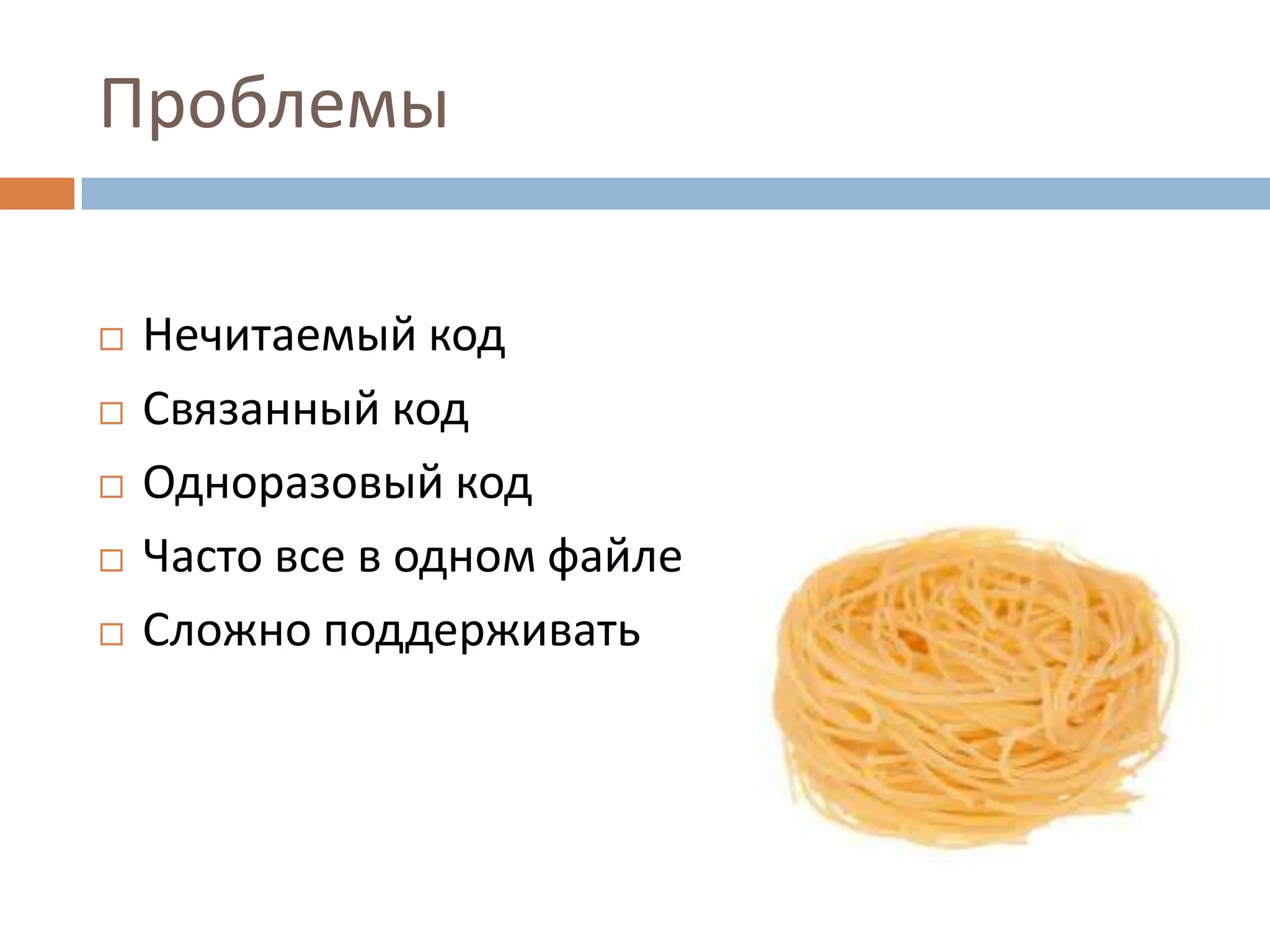 Проблемы

□ Нечитаемый код
□ Связанный код
□ Одноразовый код
□ Часто все в одном файле
□ Сложно поддерживать